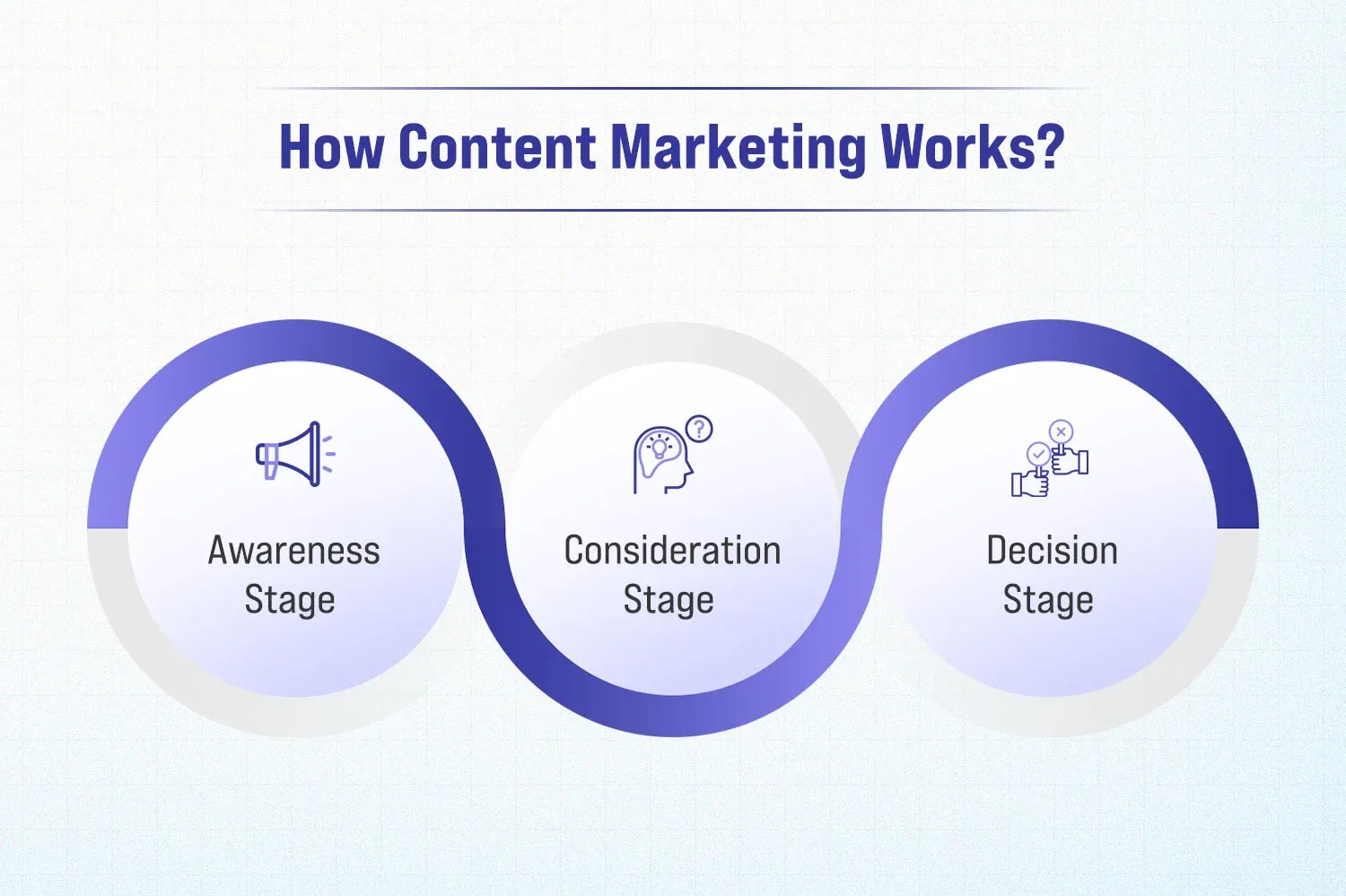 How Content Marketing Works?

Awareness Stage

Consideration Stage

Decision Stage